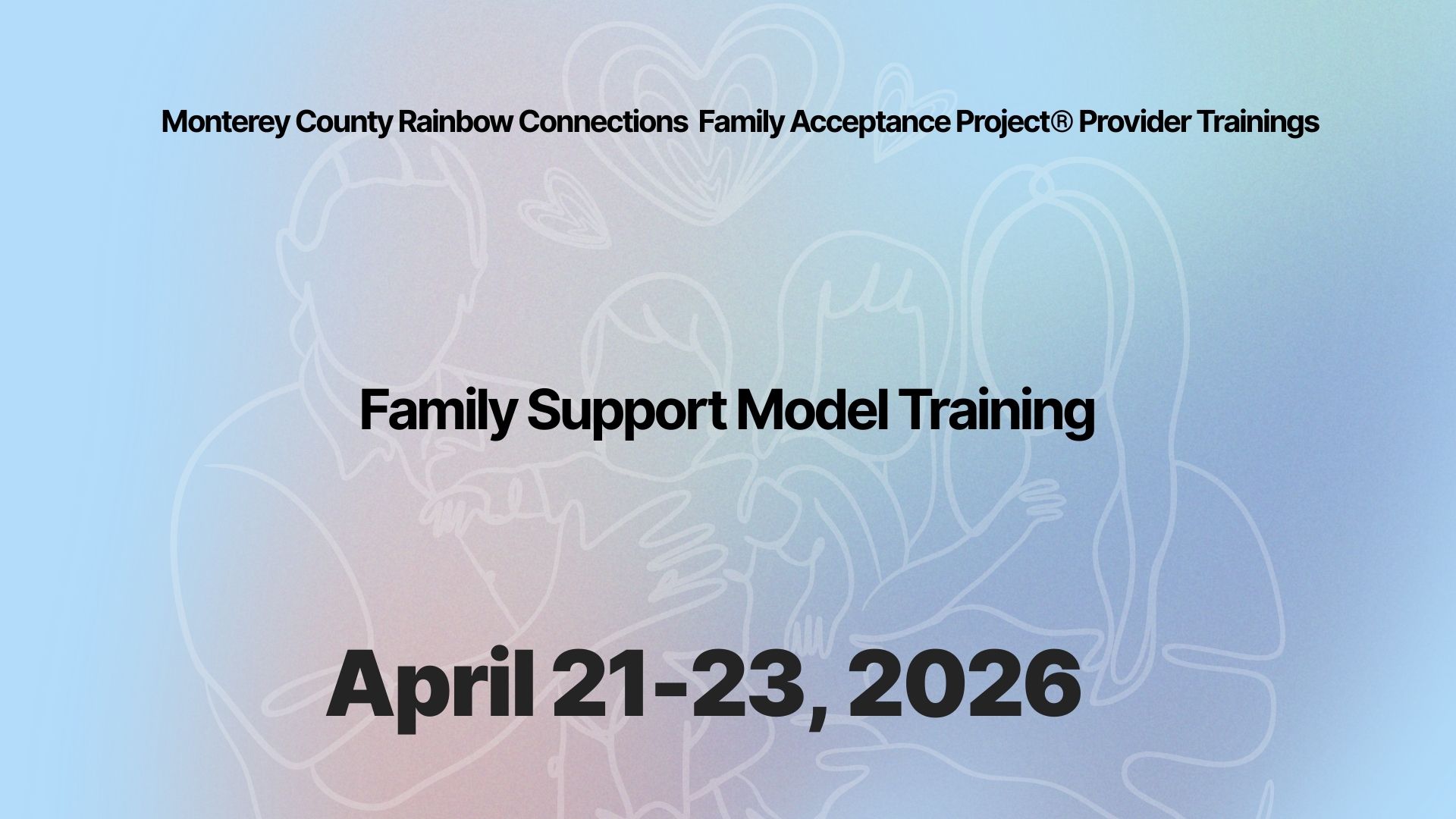 Monterey County Rainbow Connections  Family Acceptance Project® Provider Trainings

Family Support Model Training

April 21-23, 2026